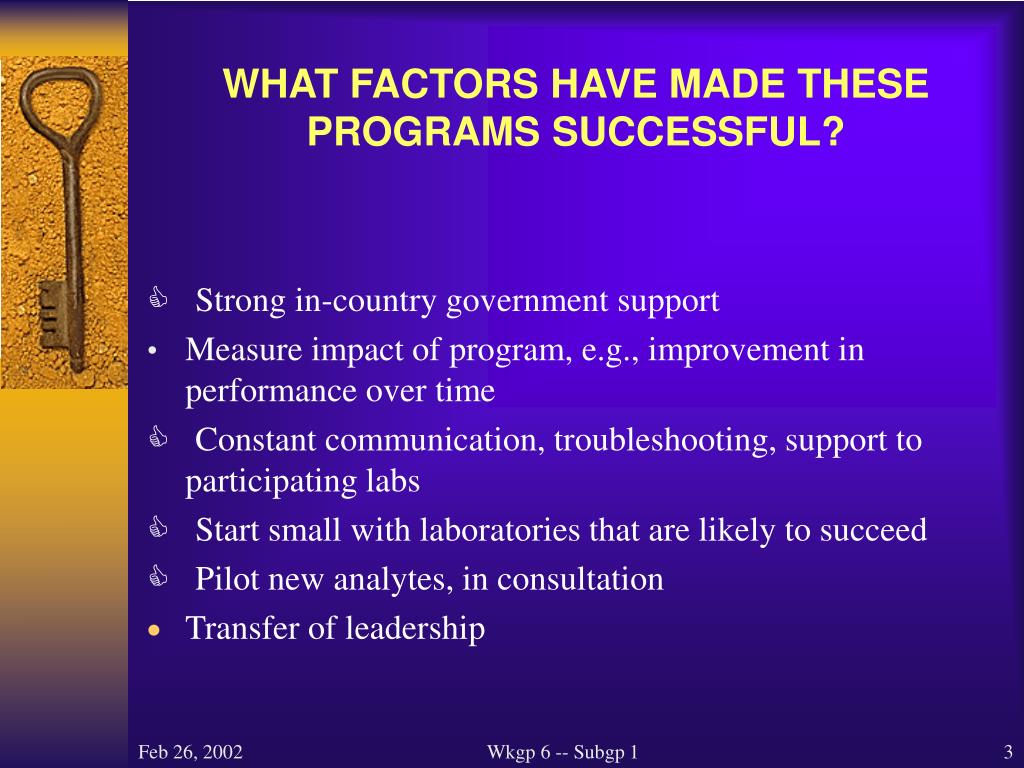 WHAT FACTORS HAVE MADE THESE PROGRAMS SUCCESSFUL?

- Strong in-country government support
- Measure impact of program, e.g., improvement in performance over time
- Constant communication, troubleshooting, support to participating labs
- Start small with laboratories that are likely to succeed
- Pilot new analytes, in consultation
- Transfer of leadership

Feb 26, 2002 Wkgp 6 -- Subgp 1 3